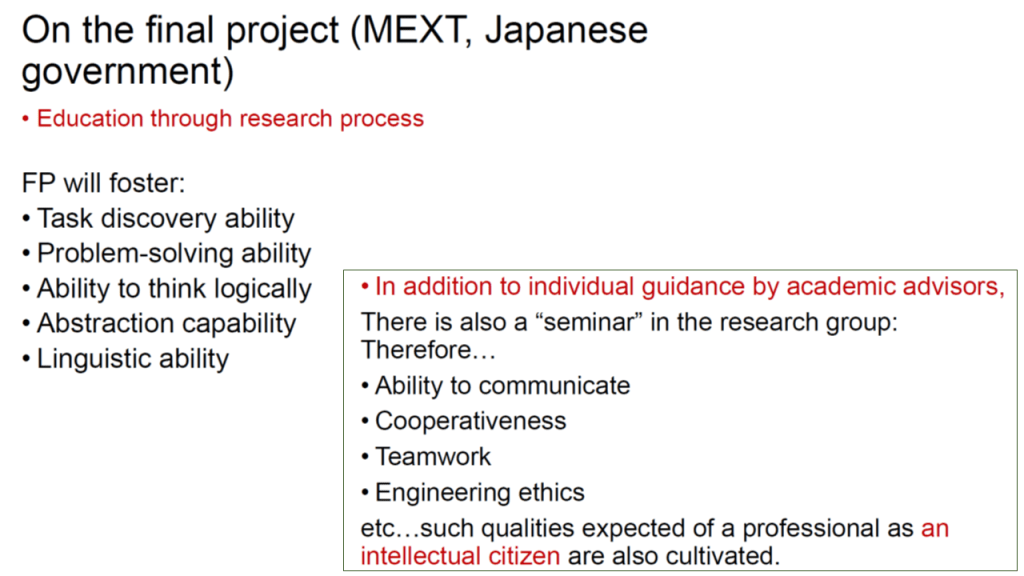 On the final project (MEXT, Japanese government)

• Education through research process

FP will foster:
• Task discovery ability
• Problem-solving ability
• Ability to think logically
• Abstraction capability
• Linguistic ability

• In addition to individual guidance by academic advisors,
There is also a “seminar” in the research group: Therefore…
• Ability to communicate
• Cooperativeness
• Teamwork
• Engineering ethics
etc…such qualities expected of a professional as an intellectual citizen are also cultivated.